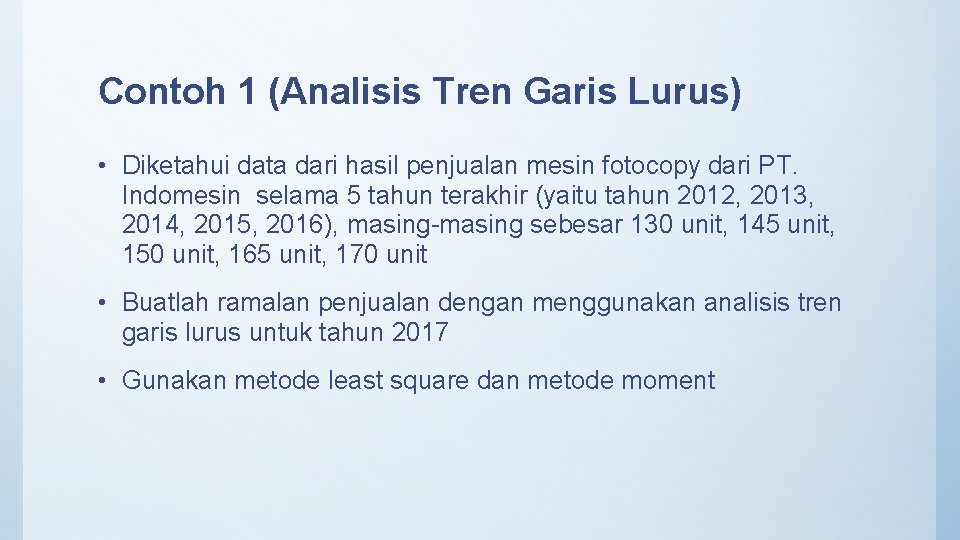 Contoh 1 (Analisis Tren Garis Lurus)

• Diketahui data dari hasil penjualan mesin fotocopy dari PT. Indomesin selama 5 tahun terakhir (yaitu tahun 2012, 2013, 2014, 2015, 2016), masing-masing sebesar 130 unit, 145 unit, 150 unit, 165 unit, 170 unit

• Buatlah ramalan penjualan dengan menggunakan analisis tren garis lurus untuk tahun 2017

• Gunakan metode least square dan metode moment